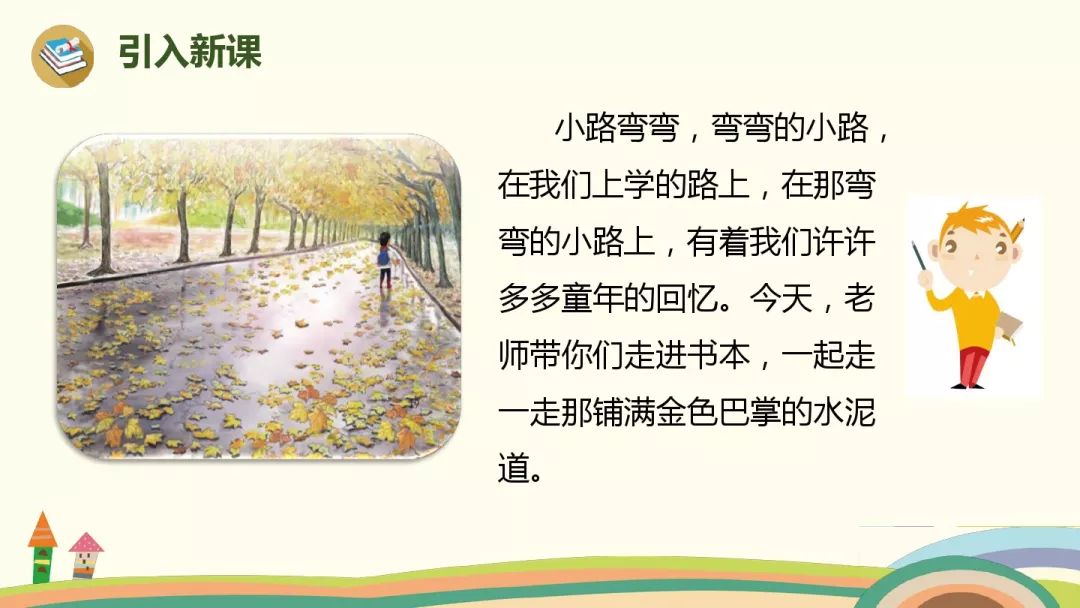 引入新课

小路弯弯，弯弯的小路，在我们上学的路上，在那弯弯的小路上，有着我们许许多多童年的回忆。今天，老师带你们走进书本，一起走一走那铺满金色巴掌的水泥道。